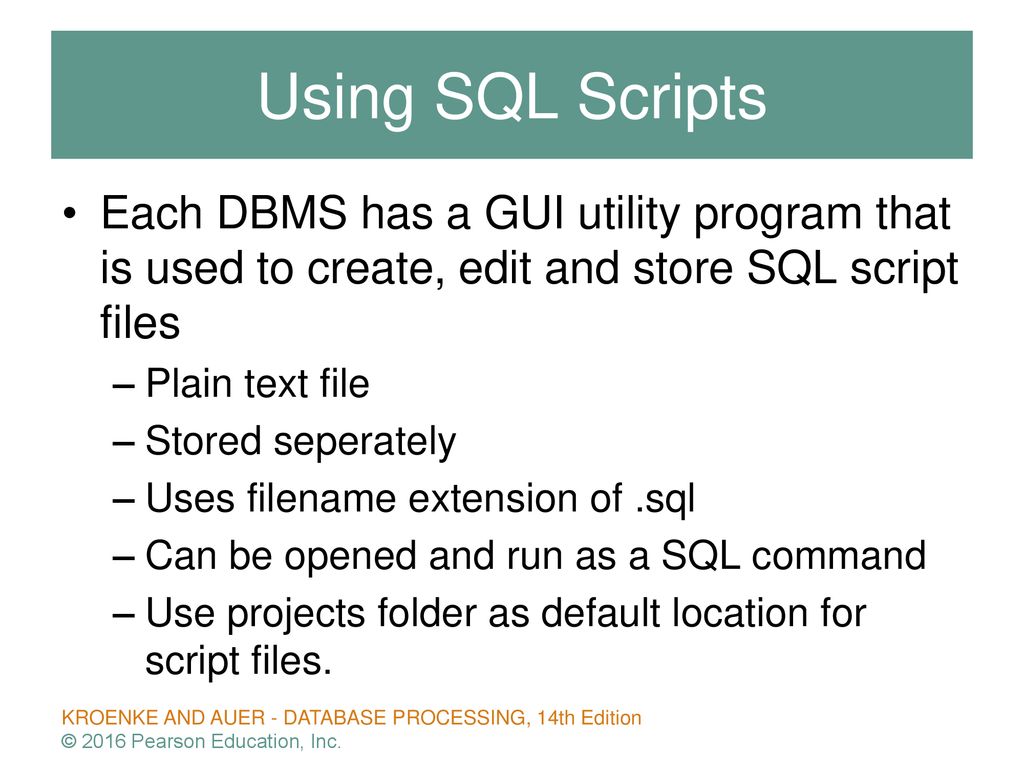 Using SQL Scripts

• Each DBMS has a GUI utility program that is used to create, edit and store SQL script files

– Plain text file
– Stored seperately
– Uses filename extension of .sql
– Can be opened and run as a SQL command
– Use projects folder as default location for script files.

KROENKE AND AUER - DATABASE PROCESSING, 14th Edition
© 2016 Pearson Education, Inc.